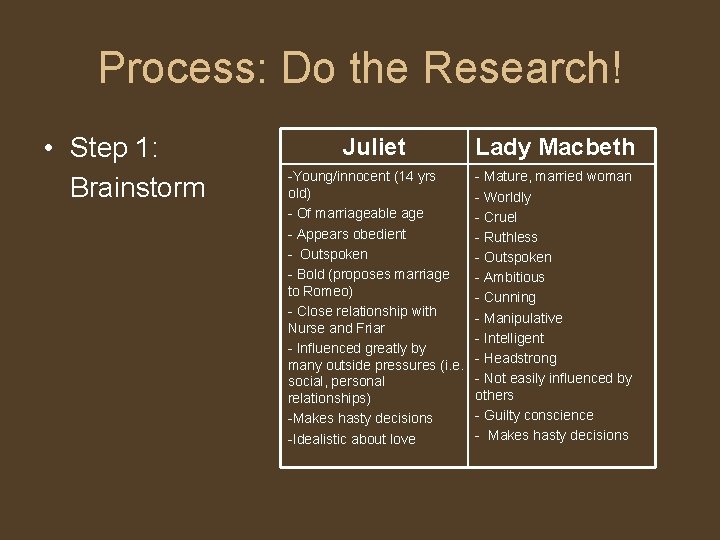 Process: Do the Research!

• Step 1: Brainstorm

| Juliet | Lady Macbeth |
|---|---|
| -Young/innocent (14 yrs old)<br>- Of marriageable age<br>- Appears obedient<br>- Outspoken<br>- Bold (proposes marriage to Romeo)<br>- Close relationship with Nurse and Friar<br>- Influenced greatly by many outside pressures (i.e. social, personal relationships)<br>-Makes hasty decisions<br>-Idealistic about love | - Mature, married woman<br>- Worldly<br>- Cruel<br>- Ruthless<br>- Outspoken<br>- Ambitious<br>- Cunning<br>- Manipulative<br>- Intelligent<br>- Headstrong<br>- Not easily influenced by others<br>- Guilty conscience<br>- Makes hasty decisions |